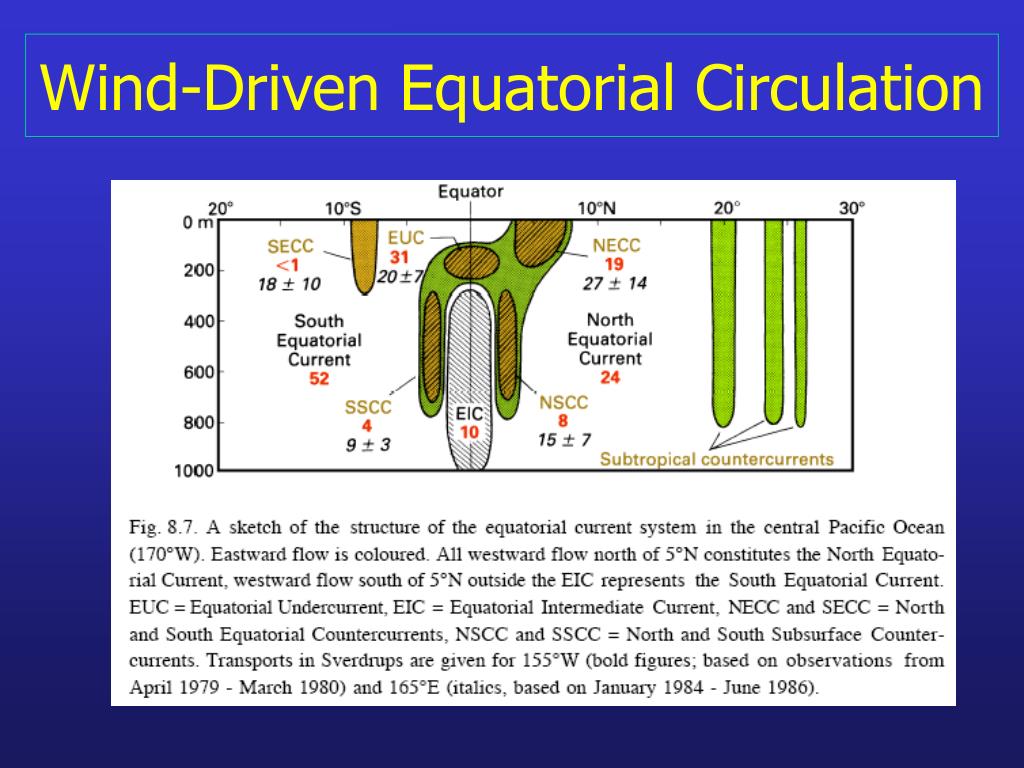 Wind-Driven Equatorial Circulation

Equator
20° 10°S 10°N 20° 30°
0 m
200
400
600
800
1000

SECC
<1
18 ± 10

EUC
31
20 ± 7

NECC
19
27 ± 14

South Equatorial Current
52

North Equatorial Current
24

SSCC
4
9 ± 3

EIC
10

NSCC
8
15 ± 7

Subtropical countercurrents

Fig. 8.7. A sketch of the structure of the equatorial current system in the central Pacific Ocean (170°W). Eastward flow is coloured. All westward flow north of 5°N constitutes the North Equatorial Current, westward flow south of 5°N outside the EIC represents the South Equatorial Current. EUC = Equatorial Undercurrent, EIC = Equatorial Intermediate Current, NECC and SECC = North and South Equatorial Countercurrents, NSCC and SSCC = North and South Subsurface Countercurrents. Transports in Sverdrups are given for 155°W (bold figures; based on observations from April 1979 - March 1980) and 165°E (italics, based on January 1984 - June 1986).